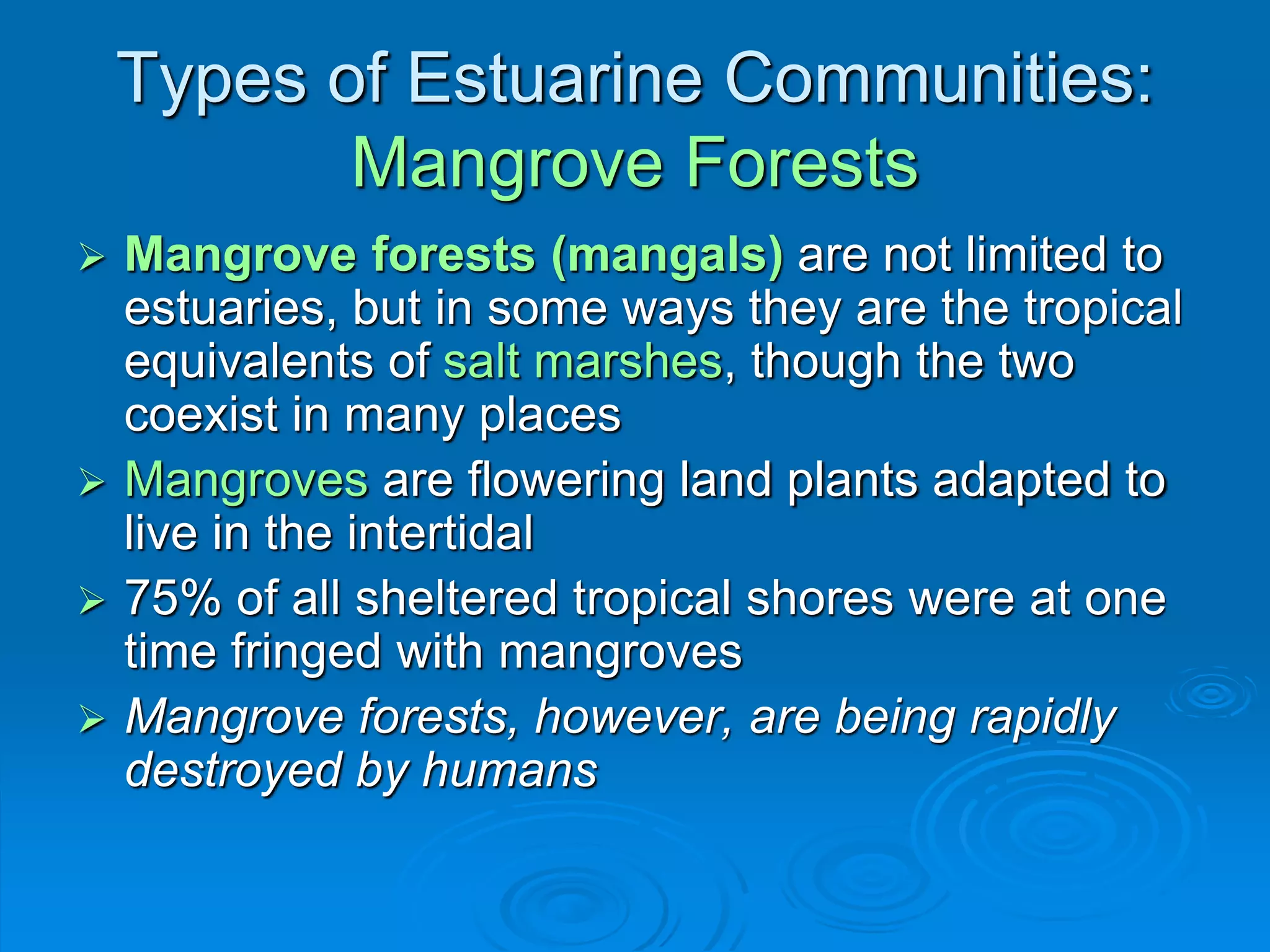 Types of Estuarine Communities: Mangrove Forests

➢ Mangrove forests (mangals) are not limited to estuaries, but in some ways they are the tropical equivalents of salt marshes, though the two coexist in many places

➢ Mangroves are flowering land plants adapted to live in the intertidal

➢ 75% of all sheltered tropical shores were at one time fringed with mangroves

➢ Mangrove forests, however, are being rapidly destroyed by humans